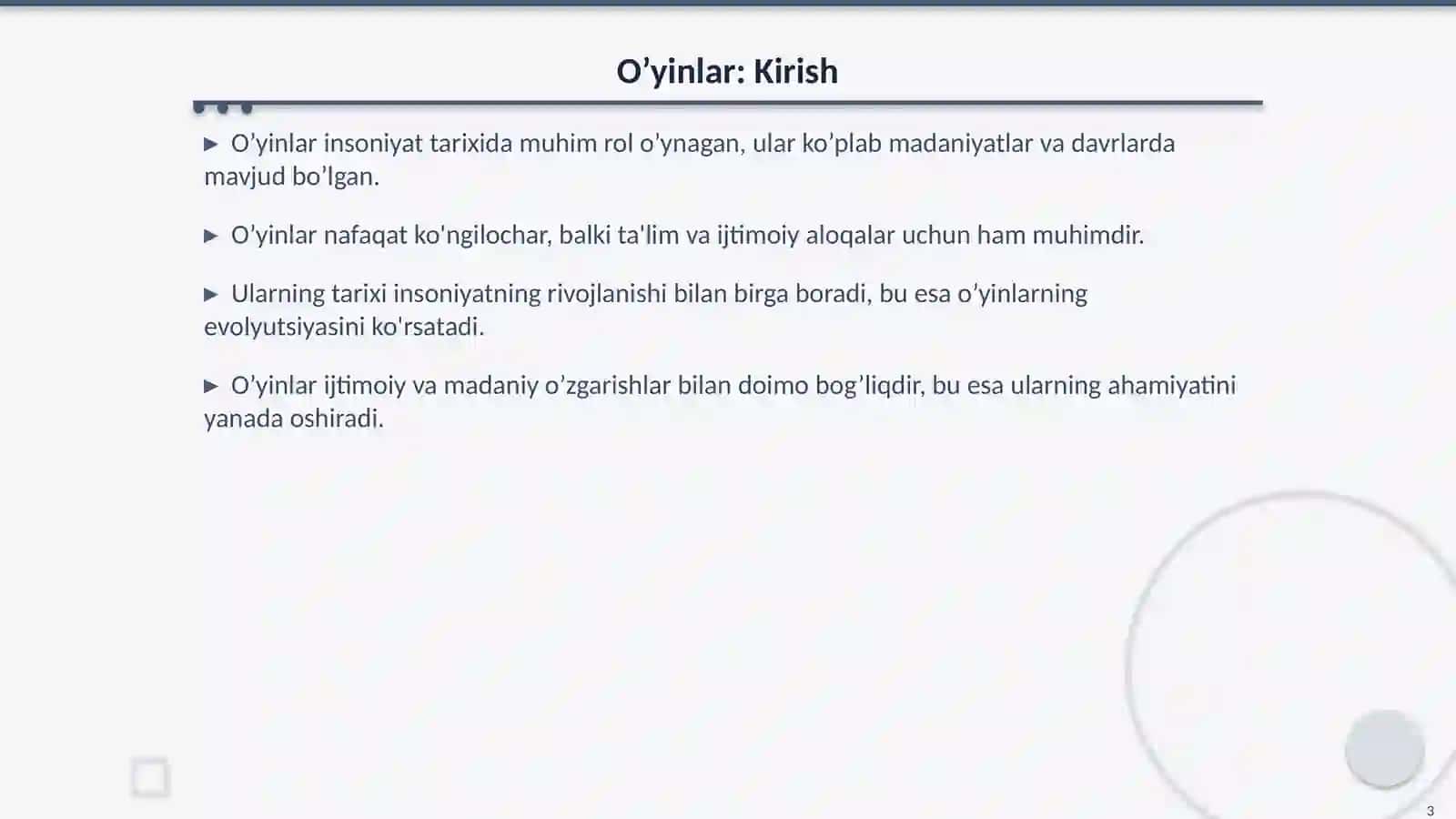 O’yinlar: Kirish

▶ O’yinlar insoniyat tarixida muhim rol o’ynagan, ular ko’plab madaniyatlar va davrlarda mavjud bo’lgan.

▶ O’yinlar nafaqat ko'ngilochar, balki ta'lim va ijtimoiy aloqalar uchun ham muhimdir.

▶ Ularning tarixi insoniyatning rivojlanishi bilan birga boradi, bu esa o’yinlarning evolyutsiyasini ko'rsatadi.

▶ O’yinlar ijtimoiy va madaniy o’zgarishlar bilan doimo bog’liqdir, bu esa ularning ahamiyatini yanada oshiradi.

3